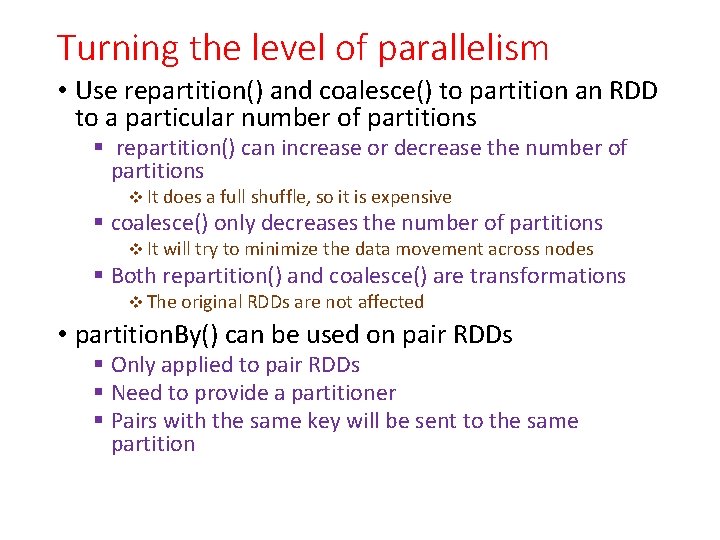 Turning the level of parallelism

• Use repartition() and coalesce() to partition an RDD to a particular number of partitions
▪ repartition() can increase or decrease the number of partitions
❖ It does a full shuffle, so it is expensive
▪ coalesce() only decreases the number of partitions
❖ It will try to minimize the data movement across nodes
▪ Both repartition() and coalesce() are transformations
❖ The original RDDs are not affected

• partitionBy() can be used on pair RDDs
▪ Only applied to pair RDDs
▪ Need to provide a partitioner
▪ Pairs with the same key will be sent to the same partition